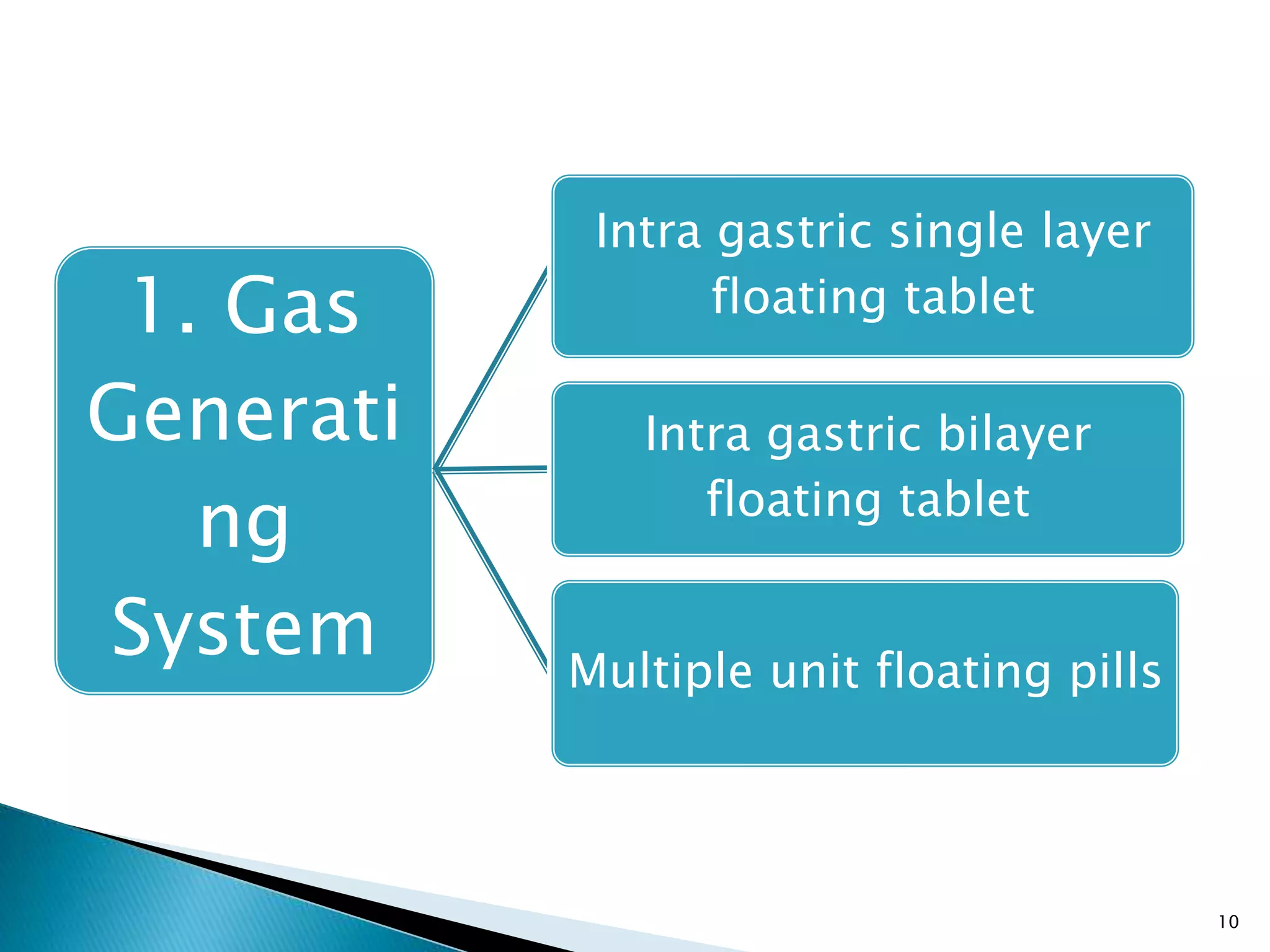 1. Gas Generating System

Intra gastric single layer floating tablet

Intra gastric bilayer floating tablet

Multiple unit floating pills

10